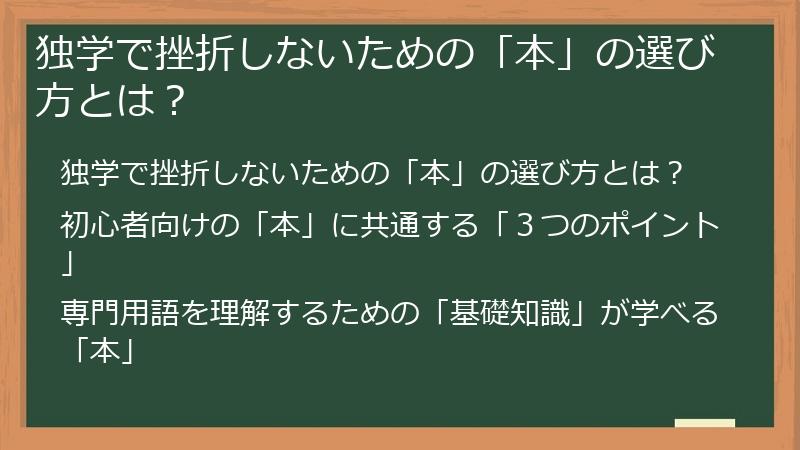 独学で挫折しないための「本」の選び方とは？

独学で挫折しないための「本」の選び方とは？

初心者向けの「本」に共通する「３つのポイント」

専門用語を理解するための「基礎知識」が学べる「本」